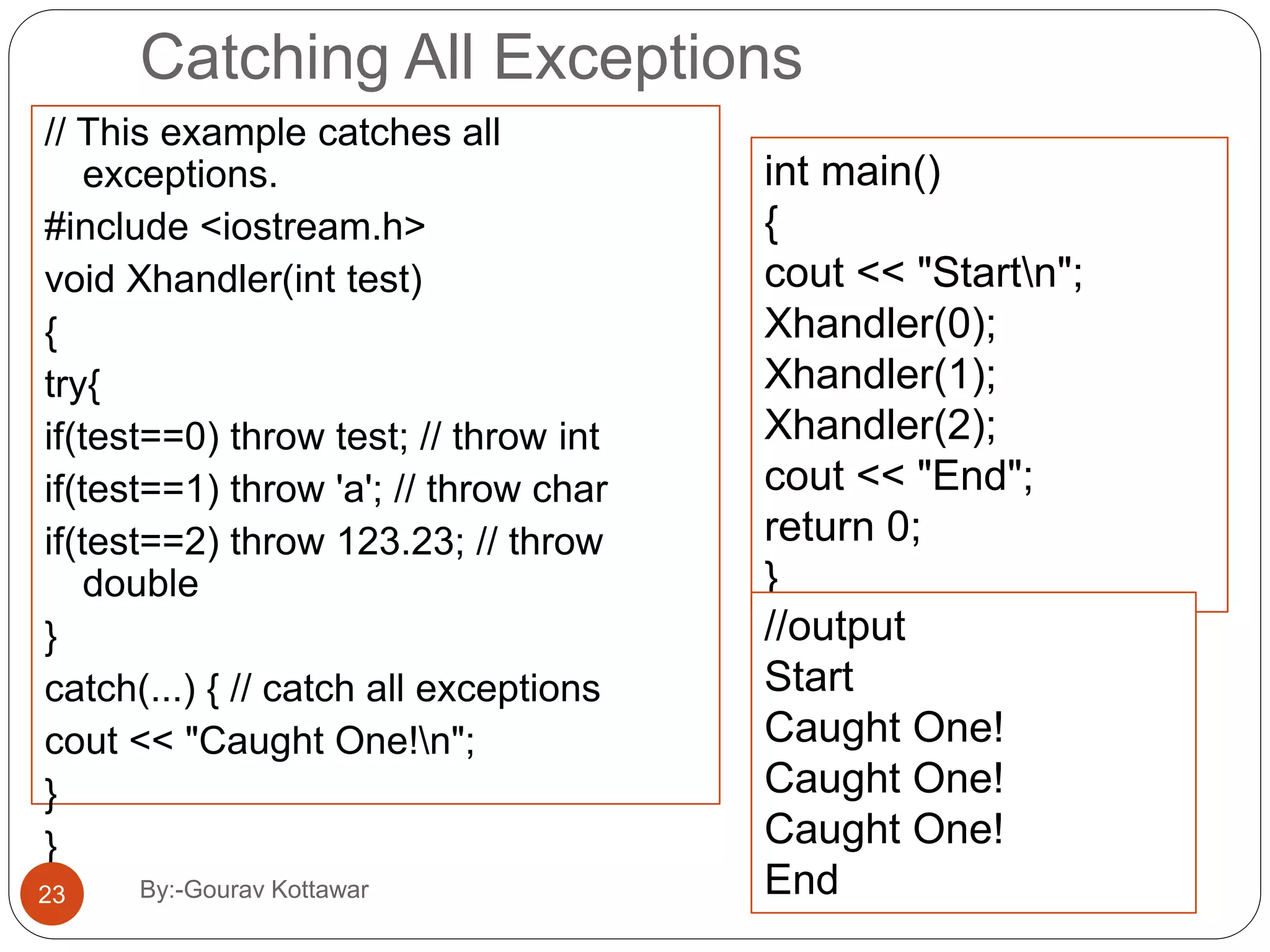 Catching All Exceptions

// This example catches all exceptions.
#include <iostream.h>
void Xhandler(int test)
{
try{
if(test==0) throw test; // throw int
if(test==1) throw 'a'; // throw char
if(test==2) throw 123.23; // throw double
}
catch(...) { // catch all exceptions
cout << "Caught One!\n";
}
}

int main()
{
cout << "Start\n";
Xhandler(0);
Xhandler(1);
Xhandler(2);
cout << "End";
return 0;
}

//output
Start
Caught One!
Caught One!
Caught One!
End

23

By:-Gourav Kottawar